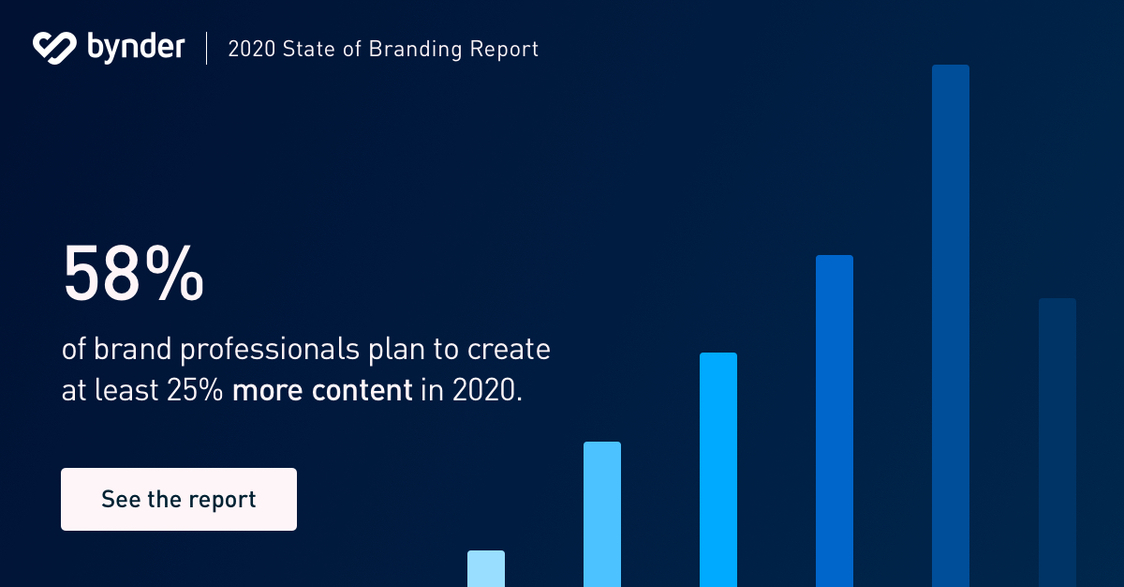 bynder | 2020 State of Branding Report

58%

of brand professionals plan to create at least 25% more content in 2020.

See the report